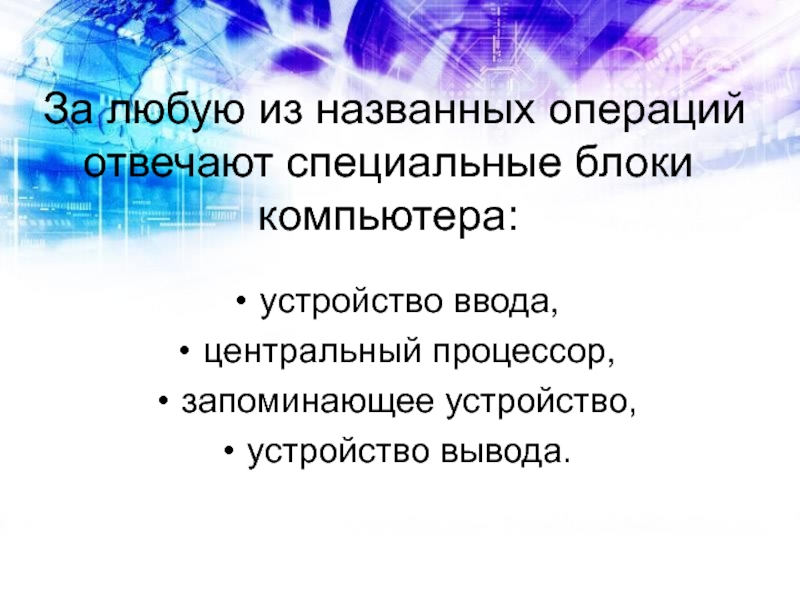 За любую из названных операций отвечают специальные блоки компьютера:

• устройство ввода,
• центральный процессор,
• запоминающее устройство,
• устройство вывода.